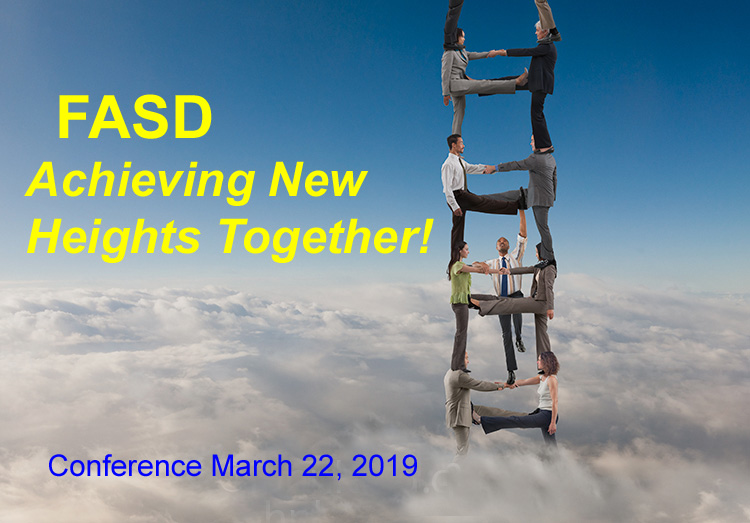 FASD

Achieving New Heights Together!

Conference March 22, 2019